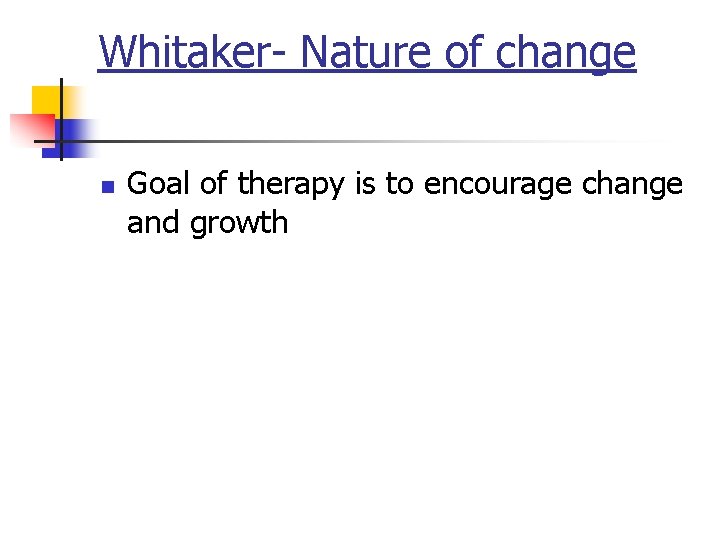 Whitaker- Nature of change

Goal of therapy is to encourage change and growth